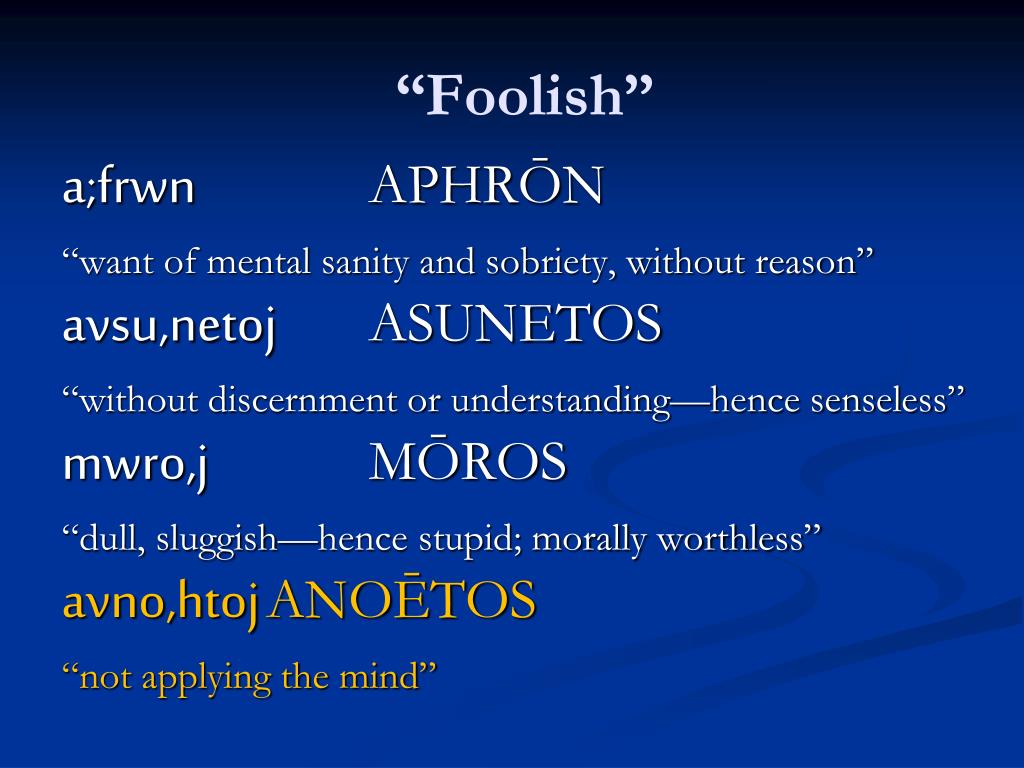 “Foolish”

a;frwn APHRŌN

“want of mental sanity and sobriety, without reason”

avsu,netoj ASUNETOS

“without discernment or understanding—hence senseless”

mwro,j MŌROS

“dull, sluggish—hence stupid; morally worthless”

avno,htoj ANOĒTOS

“not applying the mind”